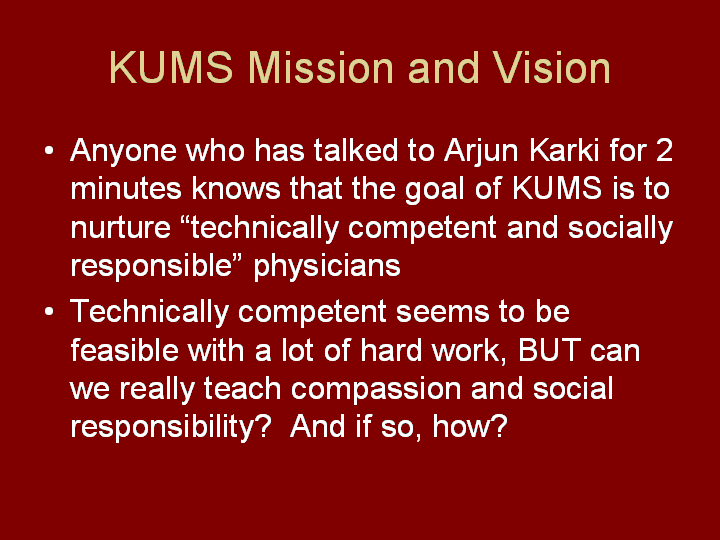 KUMS Mission and Vision

• Anyone who has talked to Arjun Karki for 2 minutes knows that the goal of KUMS is to nurture “technically competent and socially responsible” physicians

• Technically competent seems to be feasible with a lot of hard work, BUT can we really teach compassion and social responsibility? And if so, how?